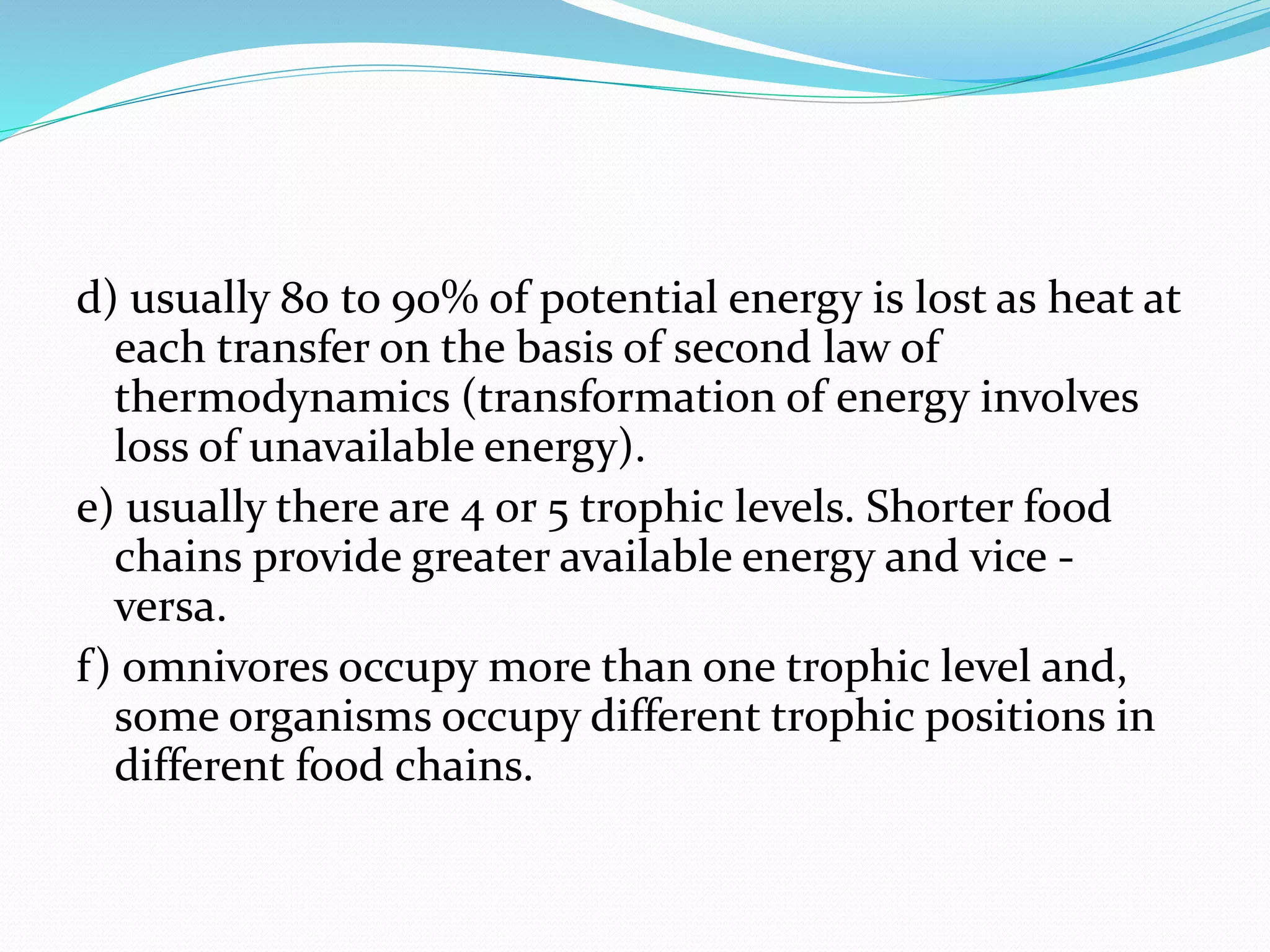 d) usually 80 to 90% of potential energy is lost as heat at each transfer on the basis of second law of thermodynamics (transformation of energy involves loss of unavailable energy).

e) usually there are 4 or 5 trophic levels. Shorter food chains provide greater available energy and vice - versa.

f) omnivores occupy more than one trophic level and, some organisms occupy different trophic positions in different food chains.